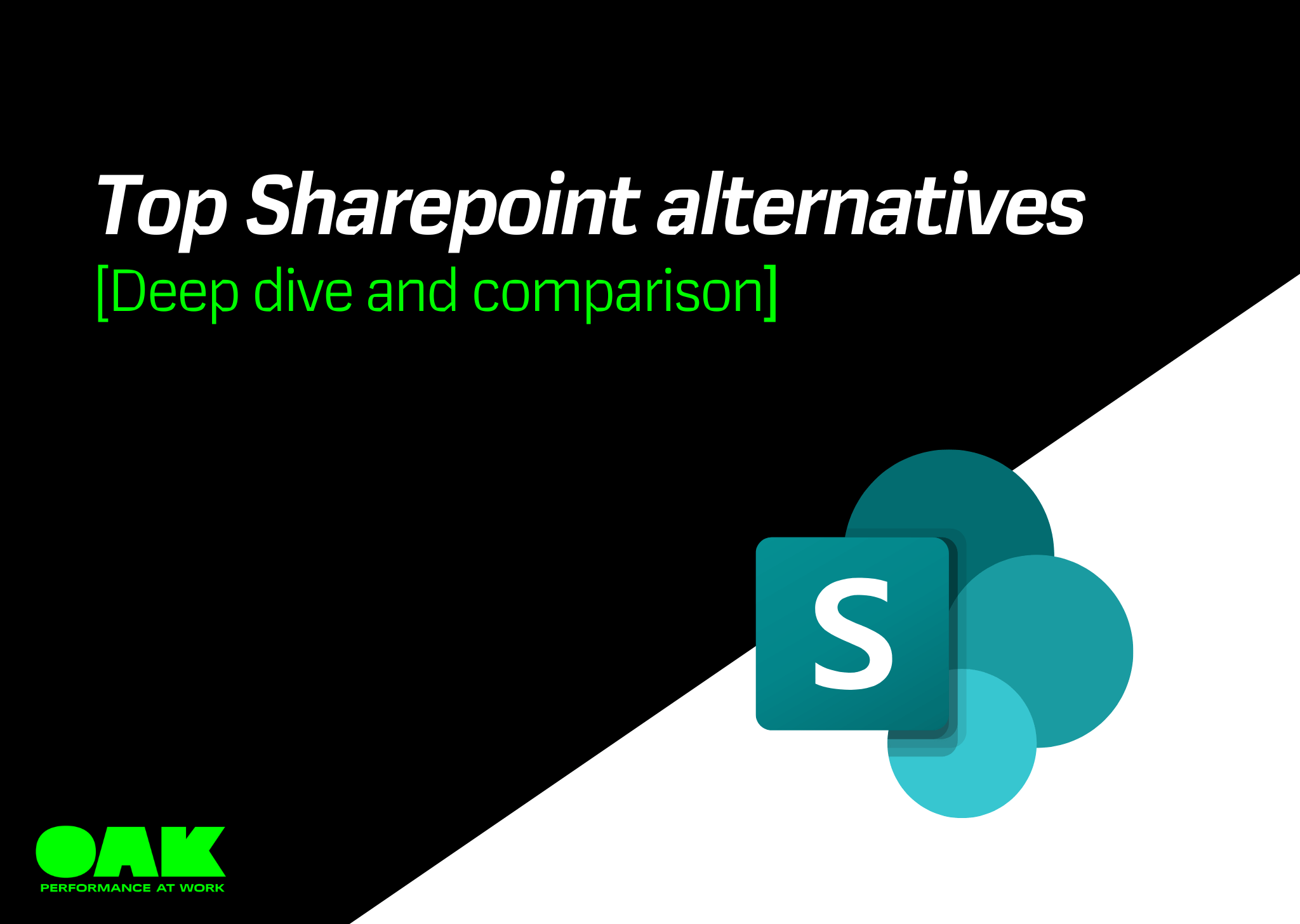 Top Sharepoint alternatives
[Deep dive and comparison]

S

OAK
PERFORMANCE AT WORK